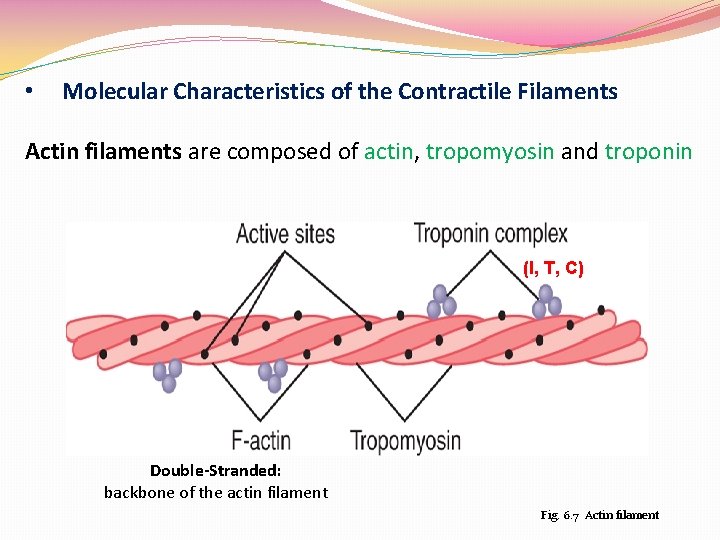 • Molecular Characteristics of the Contractile Filaments

Actin filaments are composed of actin, tropomyosin and troponin

Active sites

Troponin complex

(I, T, C)

F-actin

Tropomyosin

Double-Stranded:
backbone of the actin filament

Fig. 6.7 Actin filament